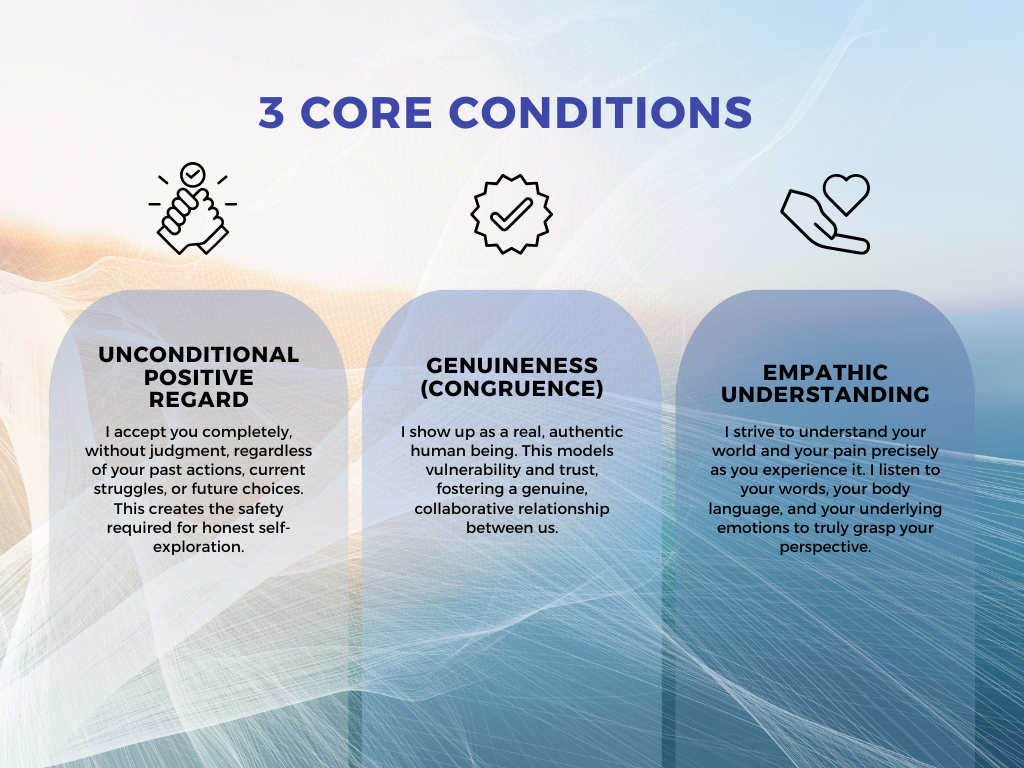 3 CORE CONDITIONS

UNCONDITIONAL POSITIVE REGARD

I accept you completely, without judgment, regardless of your past actions, current struggles, or future choices. This creates the safety required for honest self-exploration.

GENUINENESS (CONGRUENCE)

I show up as a real, authentic human being. This models vulnerability and trust, fostering a genuine, collaborative relationship between us.

EMPATHIC UNDERSTANDING

I strive to understand your world and your pain precisely as you experience it. I listen to your words, your body language, and your underlying emotions to truly grasp your perspective.